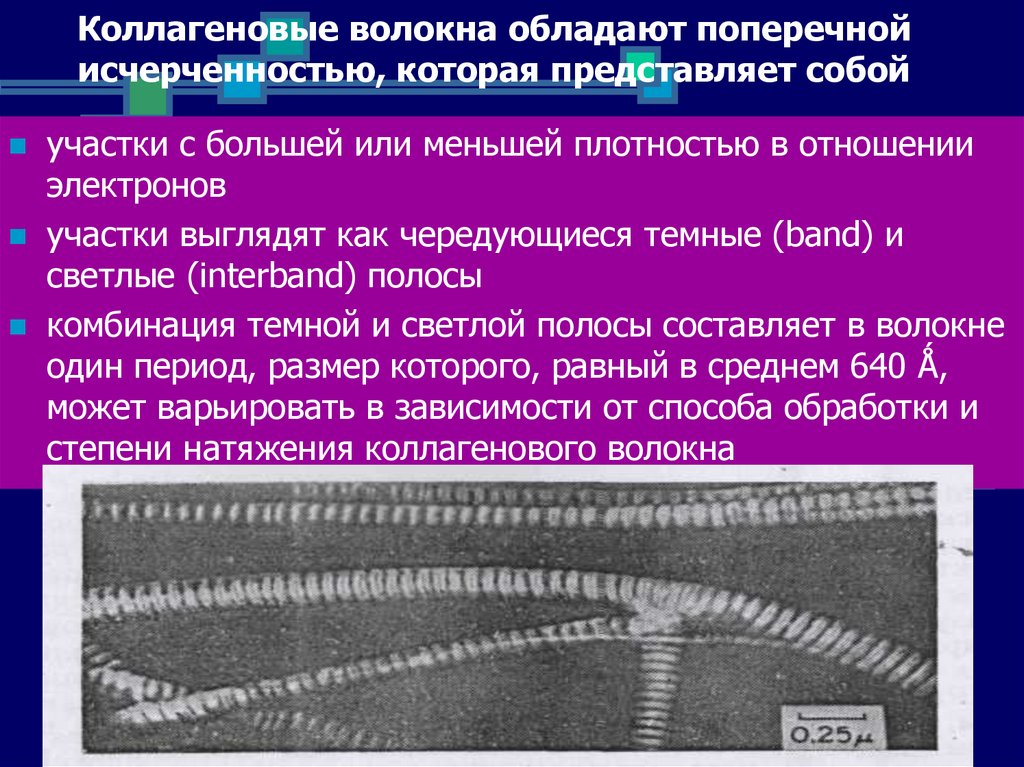 Коллагеновые волокна обладают поперечной исчерченностью, которая представляет собой

участки с большей или меньшей плотностью в отношении электронов

участки выглядят как чередующиеся темные (band) и светлые (interband) полосы

комбинация темной и светлой полосы составляет в волокне один период, размер которого, равный в среднем 640 Å, может варьировать в зависимости от способа обработки и степени натяжения коллагенового волокна

0.25μ